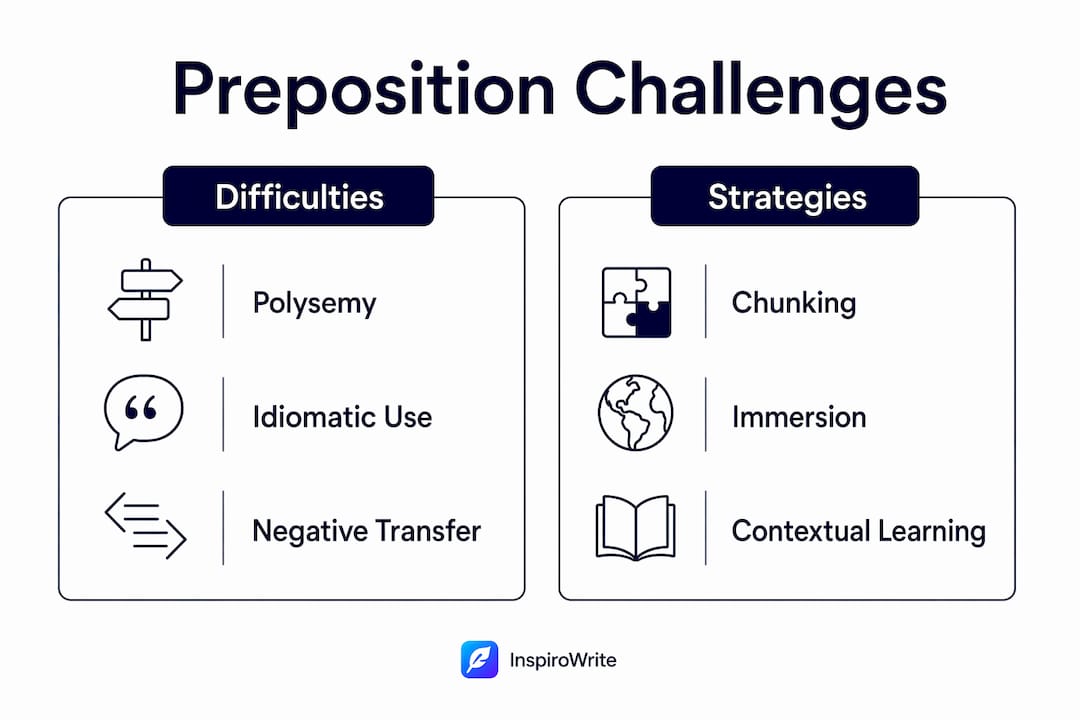 Preposition Challenges

Difficulties

Polysemy

Idiomatic Use

Negative Transfer

Strategies

Chunking

Immersion

Contextual Learning

InspiroWrite